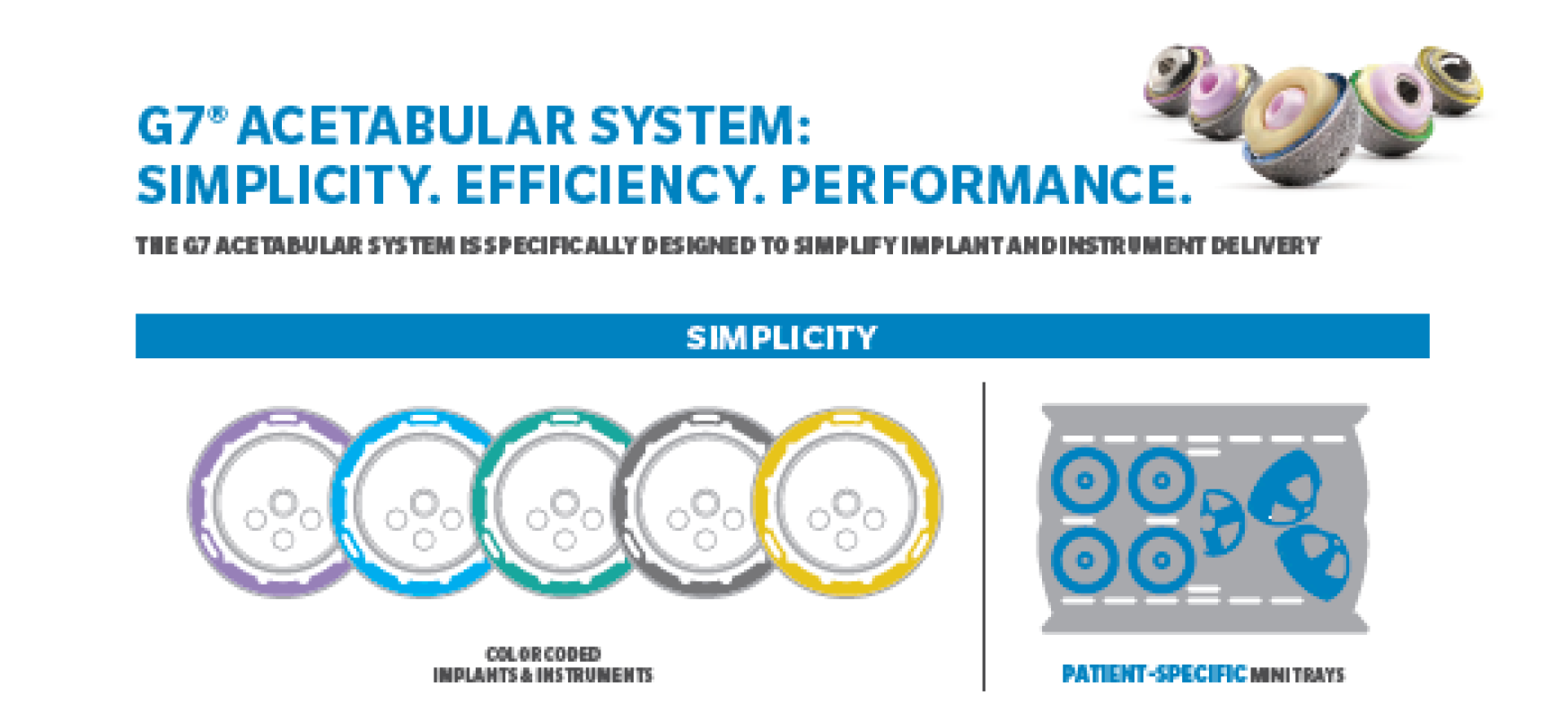 G7® ACETABULAR SYSTEM: SIMPLICITY. EFFICIENCY. PERFORMANCE.

THE G7 ACETABULAR SYSTEM IS SPECIFICALLY DESIGNED TO SIMPLIFY IMPLANT AND INSTRUMENT DELIVERY

SIMPLICITY

COLOR CODED IMPLANTS & INSTRUMENTS

PATIENT-SPECIFIC MINI TRAYS